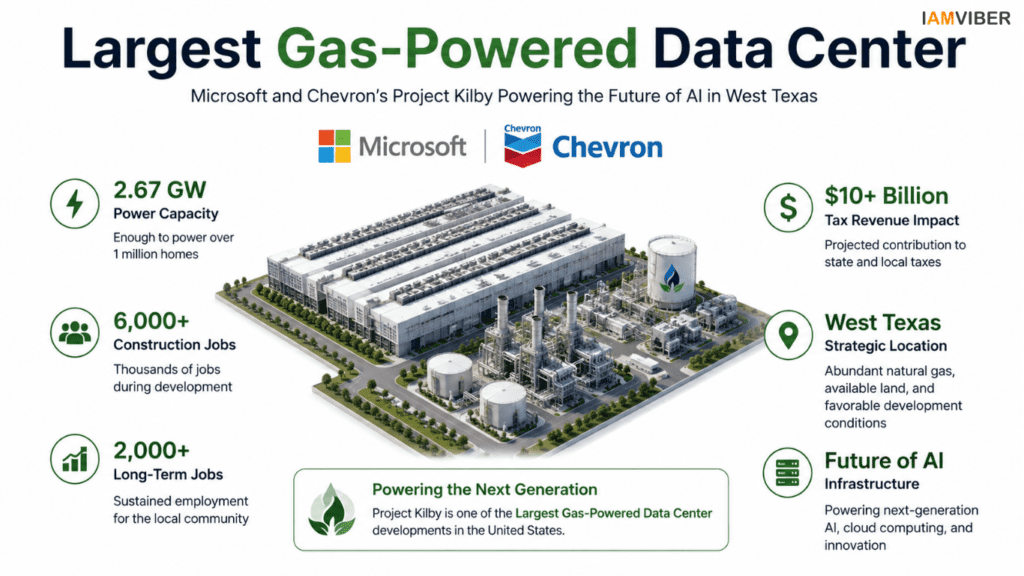 IAMVIBER

Largest Gas-Powered Data Center

Microsoft and Chevron's Project Kilby Powering the Future of AI in West Texas

Microsoft | Chevron Chevron

2.67 GW
Power Capacity
Enough to power over 1 million homes

6,000+
Construction Jobs
Thousands of jobs during development

2,000+
Long-Term Jobs
Sustained employment for the local community

Powering the Next Generation
Project Kilby is one of the Largest Gas-Powered Data Center developments in the United States.

$10+ Billion
Tax Revenue Impact
Projected contribution to state and local taxes

West Texas
Strategic Location
Abundant natural gas, available land, and favorable development conditions

Future of AI
Infrastructure
Powering next-generation AI, cloud computing, and innovation